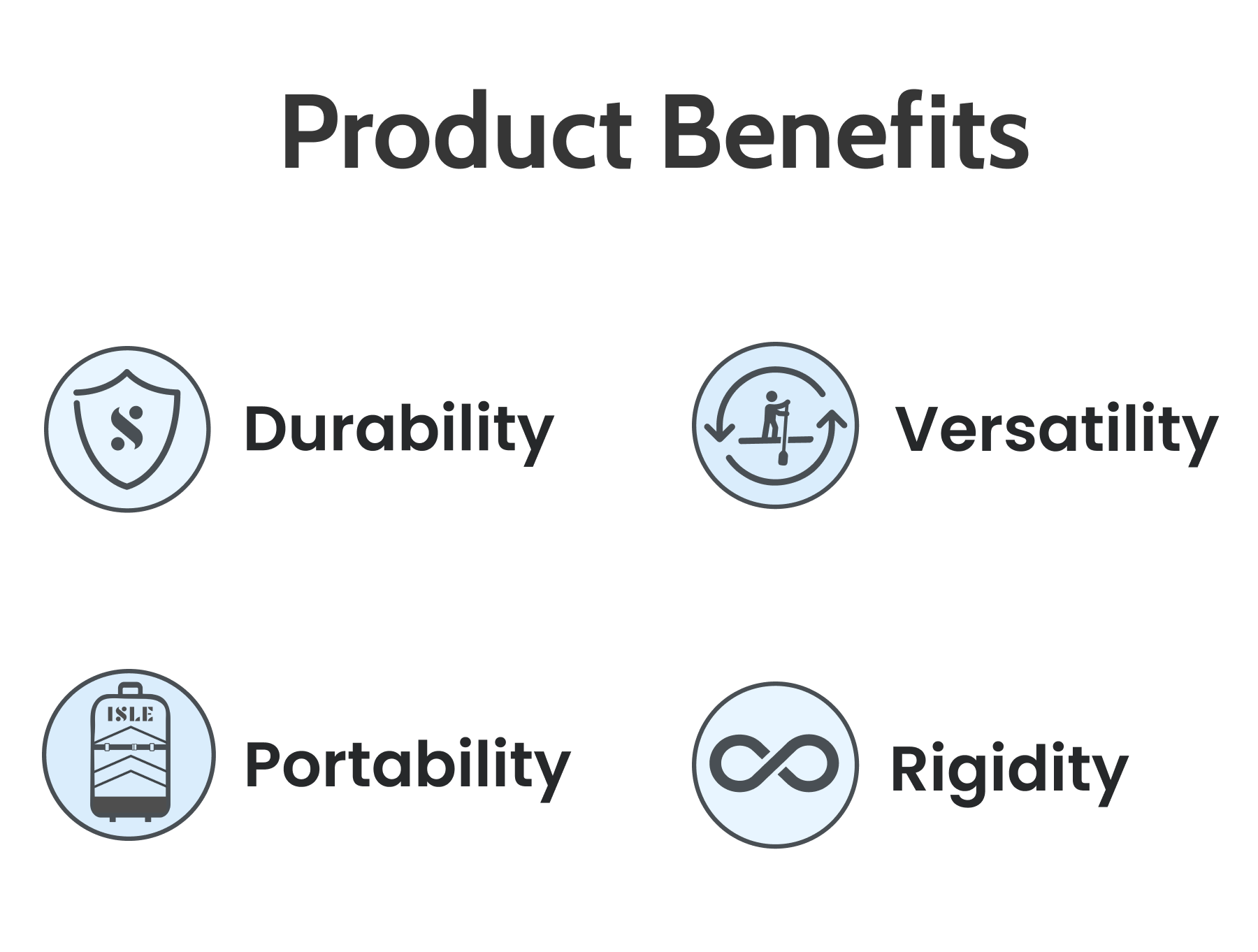 Product Benefits

S

Durability

Versatility

ISLE

Portability

Rigidity